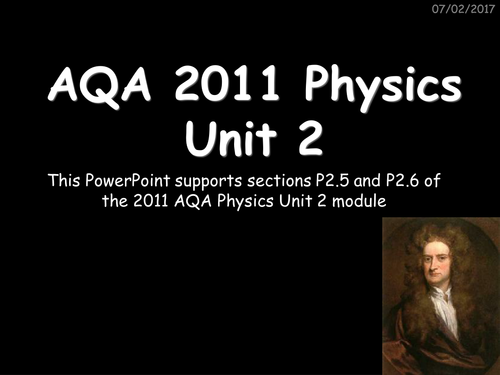 07/02/2017

AQA 2011 Physics Unit 2

This PowerPoint supports sections P2.5 and P2.6 of the 2011 AQA Physics Unit 2 module